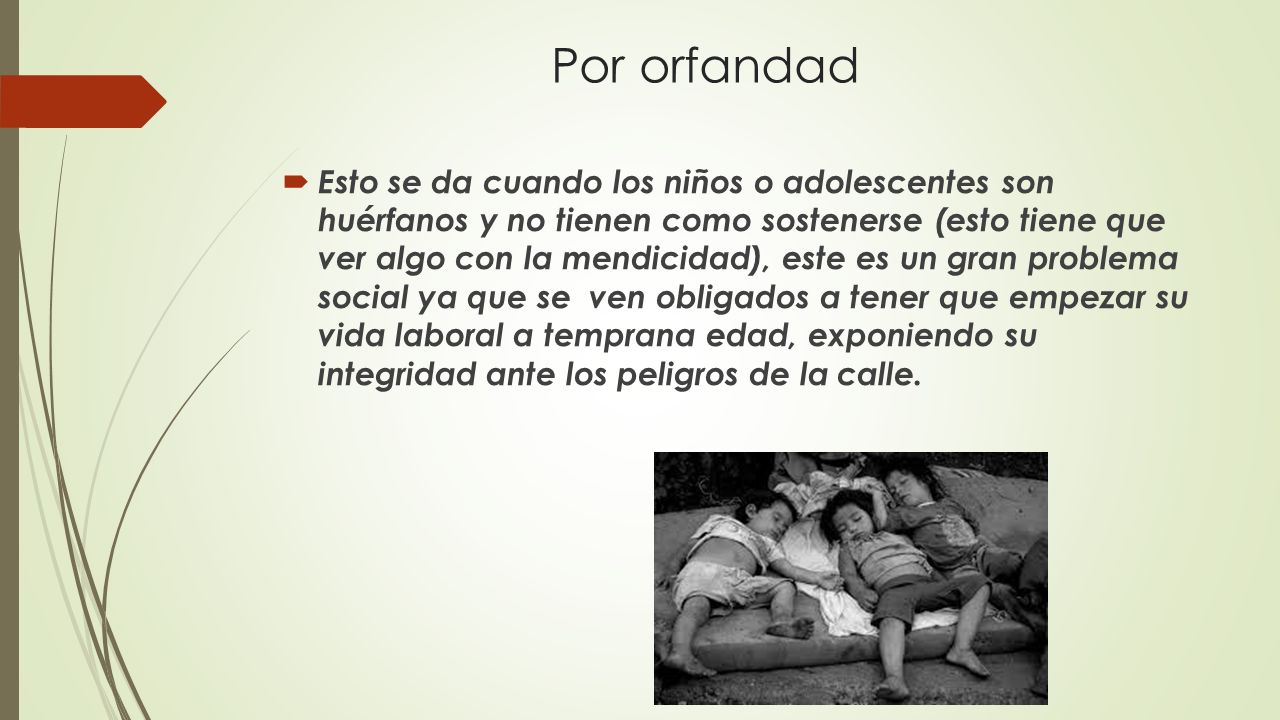 Por orfandad

Esto se da cuando los niños o adolescentes son huérfanos y no tienen como sostenerse (esto tiene que ver algo con la mendicidad), este es un gran problema social ya que se ven obligados a tener que empezar su vida laboral a temprana edad, exponiendo su integridad ante los peligros de la calle.